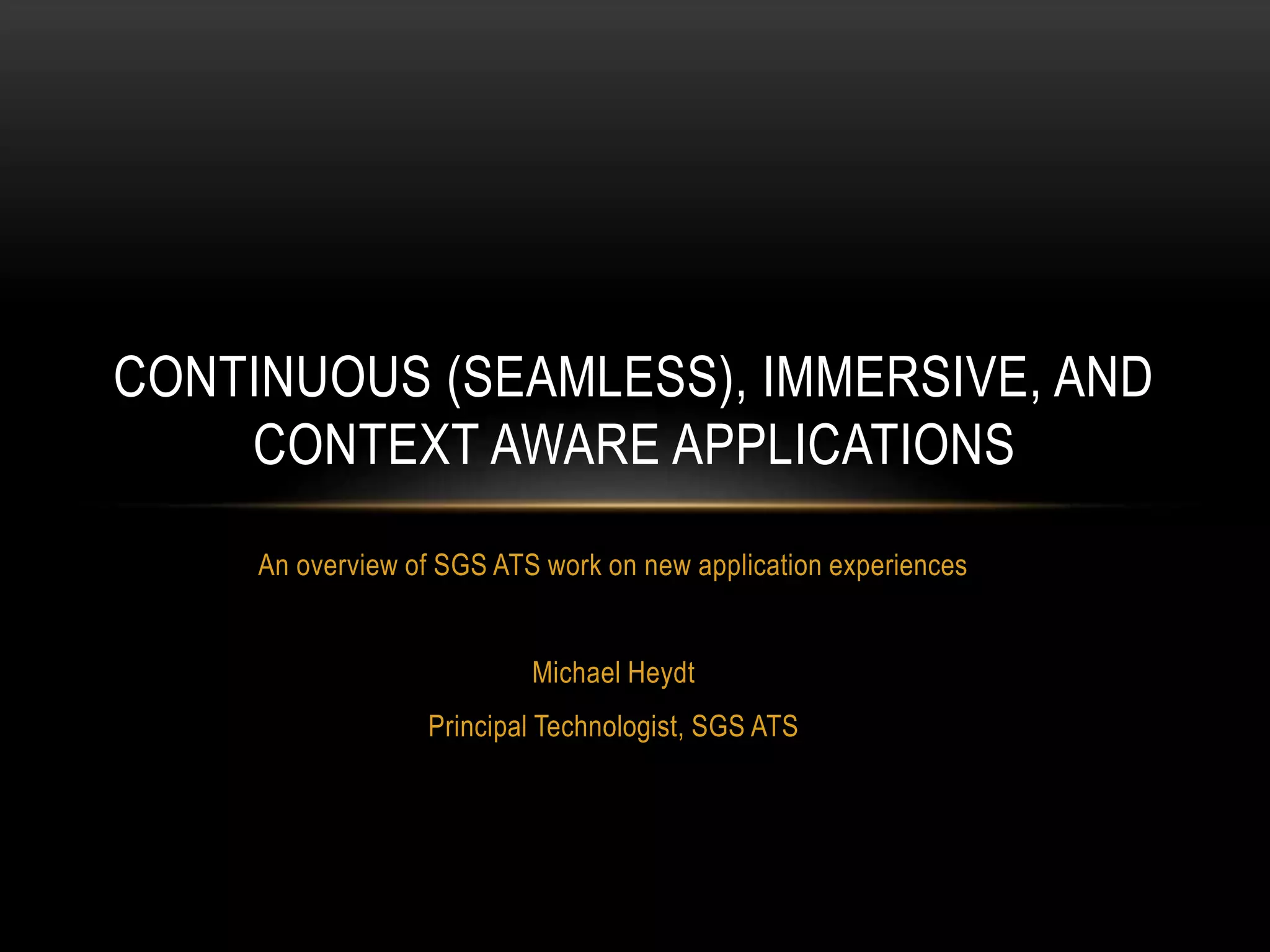 CONTINUOUS (SEAMLESS), IMMERSIVE, AND CONTEXT AWARE APPLICATIONS

An overview of SGS ATS work on new application experiences

Michael Heydt

Principal Technologist, SGS ATS